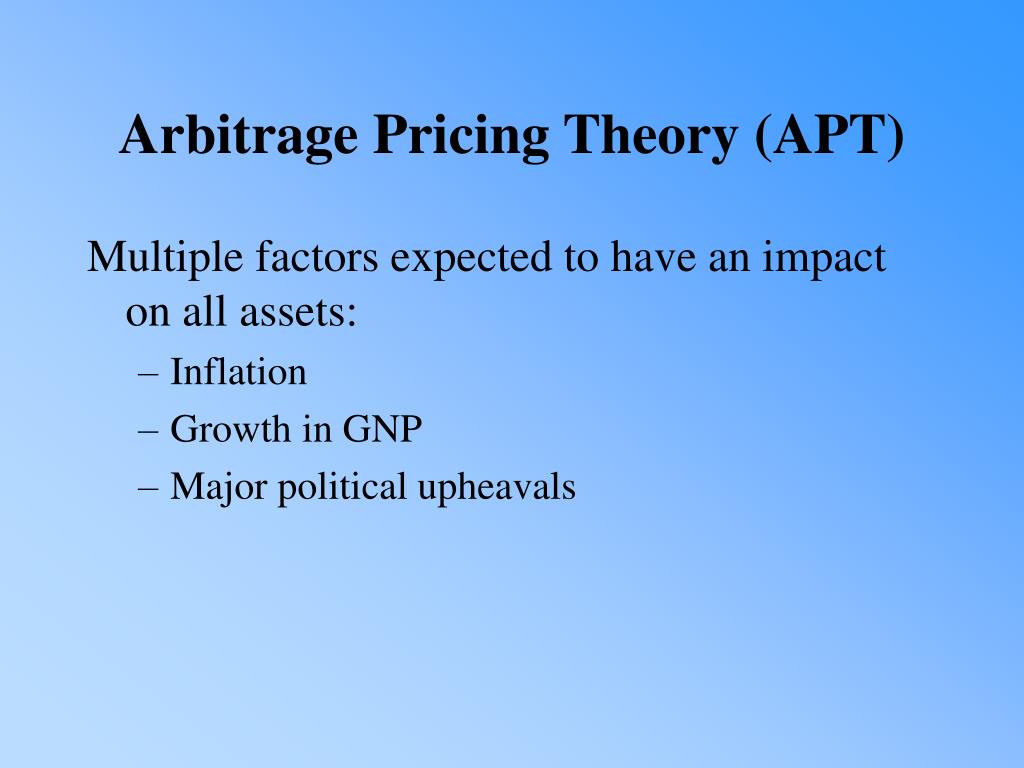 Arbitrage Pricing Theory (APT)

Multiple factors expected to have an impact on all assets:

– Inflation
– Growth in GNP
– Major political upheavals